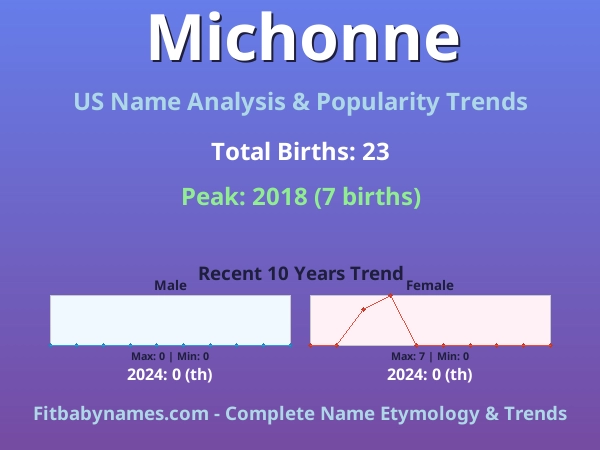 Michonne

US Name Analysis & Popularity Trends

Total Births: 23

Peak: 2018 (7 births)

Recent 10 Years Trend

Male

Max: 0 | Min: 0

2024: 0 (th)

Female

Max: 7 | Min: 0

2024: 0 (th)

Fitbabynames.com - Complete Name Etymology & Trends